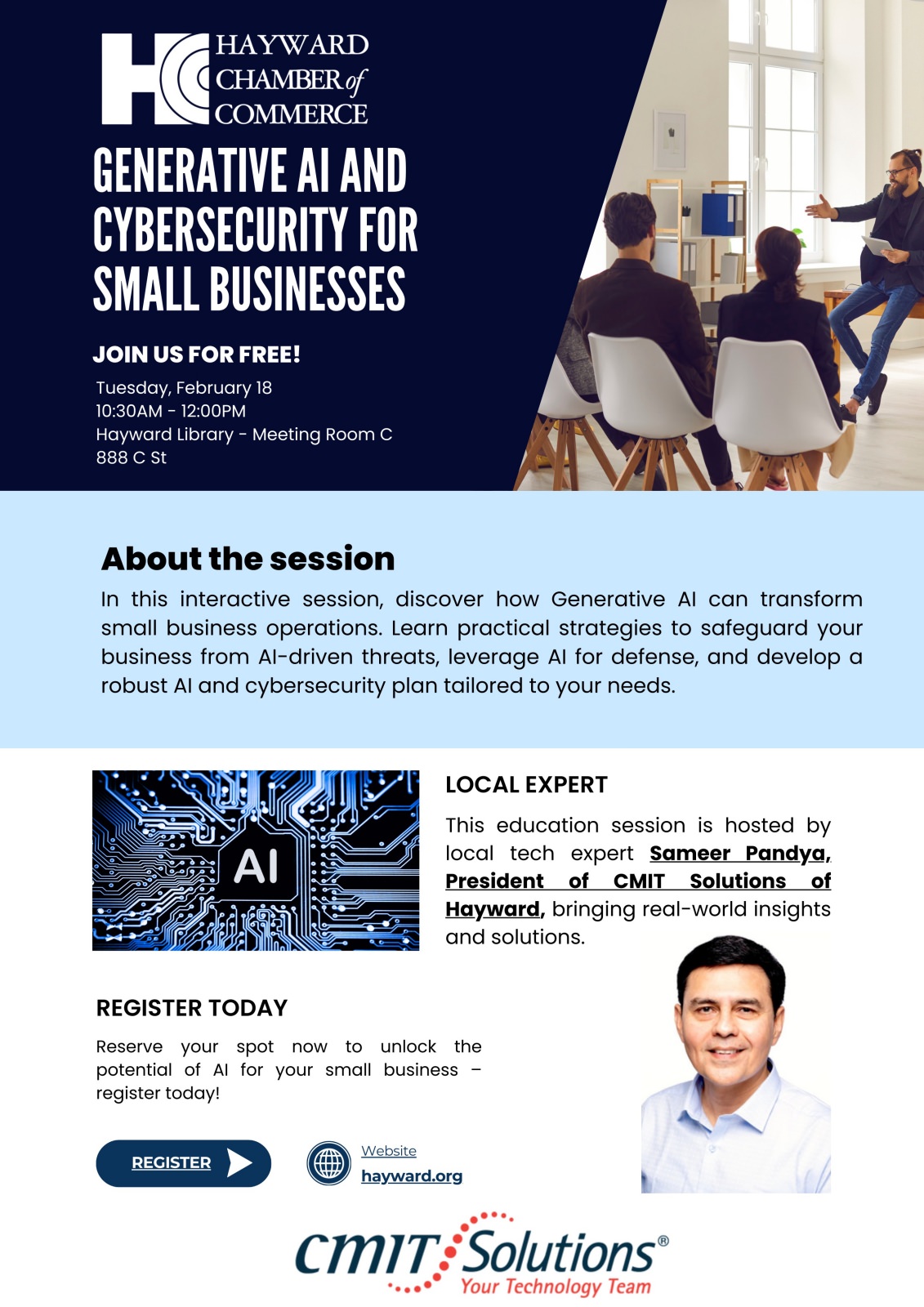 HC HAYWARD CHAMBER of COMMERCE

GENERATIVE AI AND CYBERSECURITY FOR SMALL BUSINESSES

JOIN US FOR FREE!

Tuesday, February 18
10:30AM - 12:00PM
Hayward Library - Meeting Room C
888 C St

About the session

In this interactive session, discover how Generative AI can transform small business operations. Learn practical strategies to safeguard your business from AI-driven threats, leverage AI for defense, and develop a robust AI and cybersecurity plan tailored to your needs.

AI

LOCAL EXPERT

This education session is hosted by local tech expert Sameer Pandya, President of CMIT Solutions of Hayward, bringing real-world insights and solutions.

REGISTER TODAY

Reserve your spot now to unlock the potential of AI for your small business – register today!

REGISTER

Website
hayward.org

CMIT Solutions®
Your Technology Team